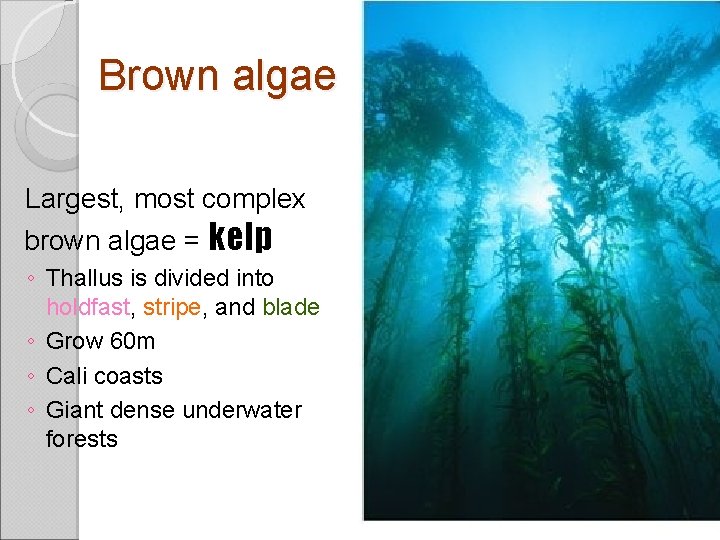 Brown algae

Largest, most complex brown algae = kelp

◦ Thallus is divided into holdfast, stripe, and blade
◦ Grow 60m
◦ Cali coasts
◦ Giant dense underwater forests